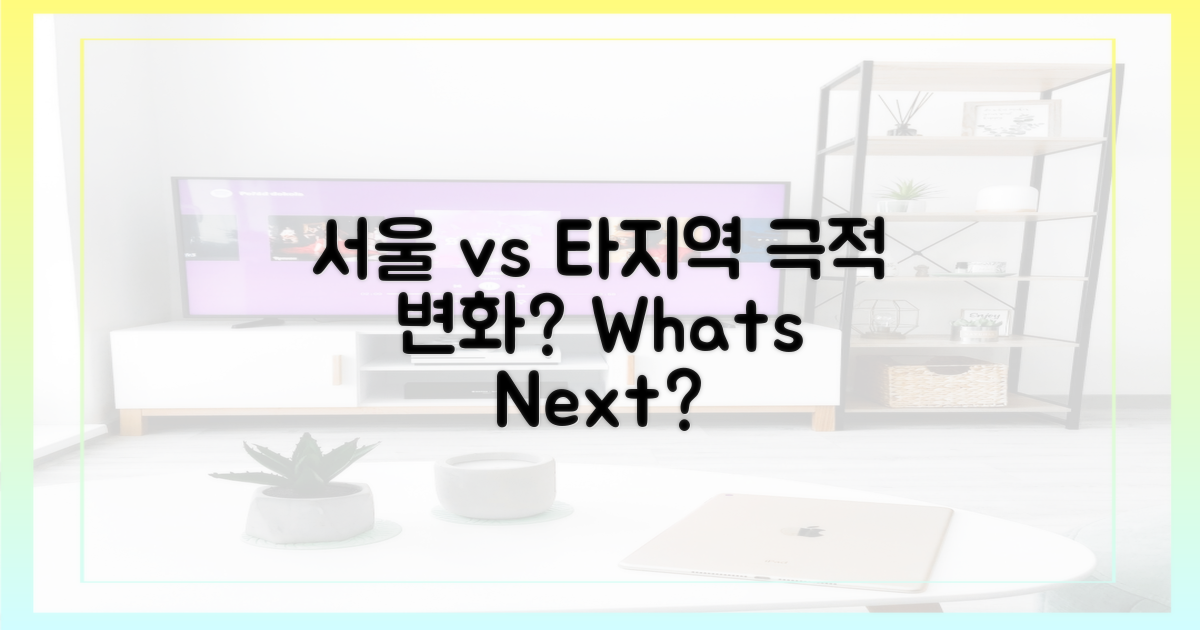 서울 vs 타지역 극적 변화? Whats Next?